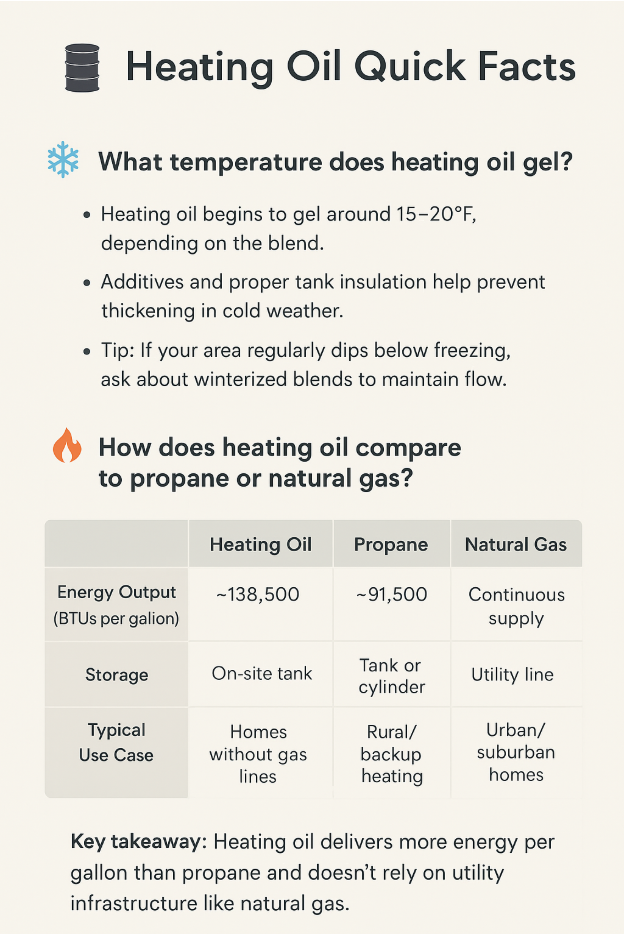 Heating Oil Quick Facts

What temperature does heating oil gel?

• Heating oil begins to gel around 15–20°F, depending on the blend.

• Additives and proper tank insulation help prevent thickening in cold weather.

• Tip: If your area regularly dips below freezing, ask about winterized blends to maintain flow.

How does heating oil compare to propane or natural gas?

| | Heating Oil | Propane | Natural Gas |
|---|---|---|---|
| Energy Output (BTUs per gallon) | ~138,500 | ~91,500 | Continuous supply |
| Storage | On-site tank | Tank or cylinder | Utility line |
| Typical Use Case | Homes without gas lines | Rural/ backup heating | Urban/ suburban homes |

Key takeaway: Heating oil delivers more energy per gallon than propane and doesn't rely on utility infrastructure like natural gas.